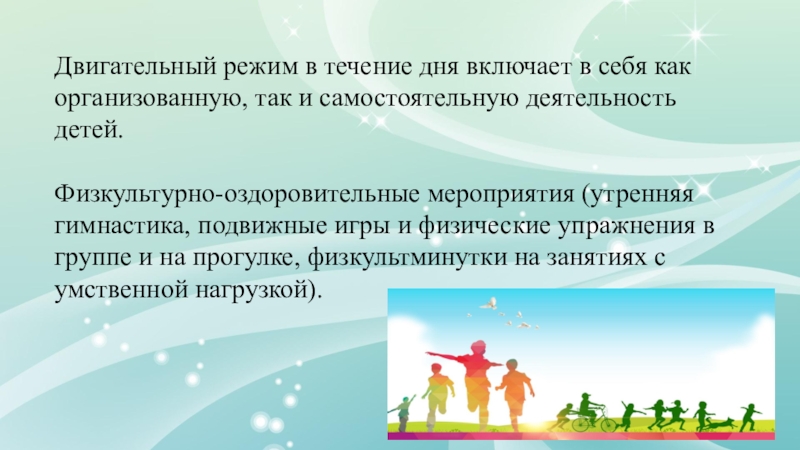 Двигательный режим в течение дня включает в себя как организованную, так и самостоятельную деятельность детей.

Физкультурно-оздоровительные мероприятия (утренняя гимнастика, подвижные игры и физические упражнения в группе и на прогулке, физкультминутки на занятиях с умственной нагрузкой).